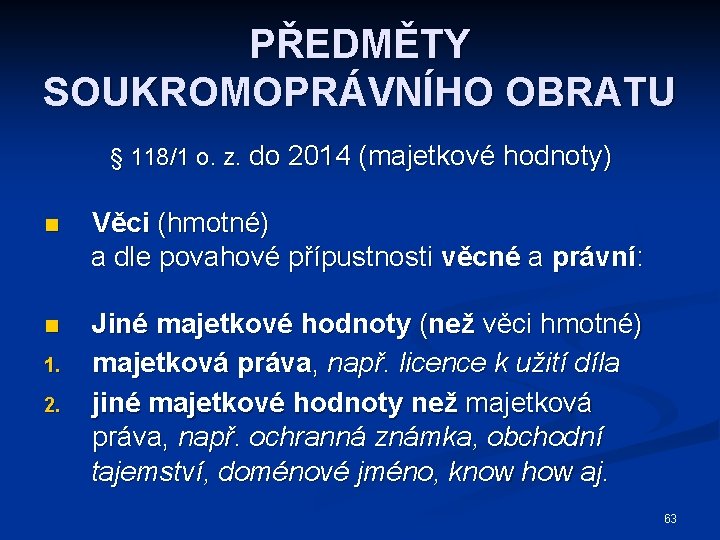 PŘEDMĚTY SOUKROMOPRÁVNÍHO OBRATU

§ 118/1 o. z. do 2014 (majetkové hodnoty)

■ Věci (hmotné)
a dle povahové přípustnosti věcné a právní:

■ Jiné majetkové hodnoty (než věci hmotné)
1. majetková práva, např. licence k užití díla
2. jiné majetkové hodnoty než majetková práva, např. ochranná známka, obchodní tajemství, doménové jméno, know how aj.

63